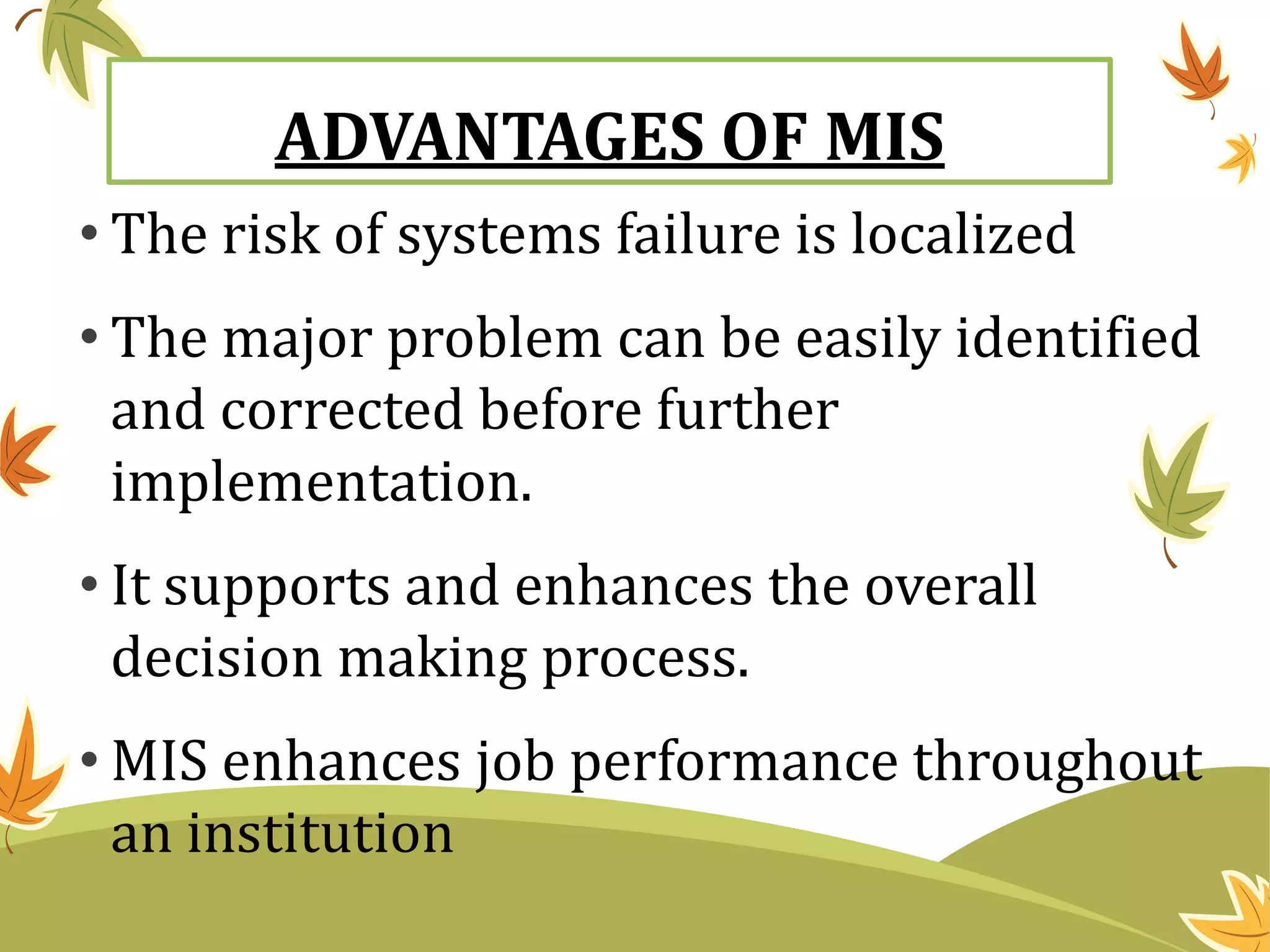 ADVANTAGES OF MIS

• The risk of systems failure is localized

• The major problem can be easily identified and corrected before further implementation.

• It supports and enhances the overall decision making process.

• MIS enhances job performance throughout an institution